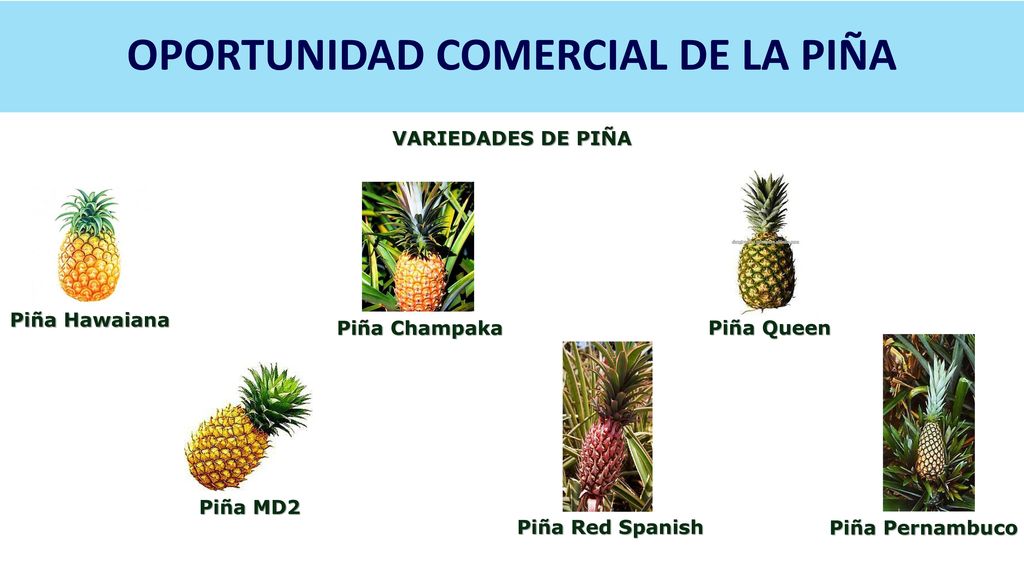 OPORTUNIDAD COMERCIAL DE LA PIÑA

VARIEDADES DE PIÑA

Piña Hawaiana

Piña Champaka

Piña Queen

Piña MD2

Piña Red Spanish

Piña Pernambuco